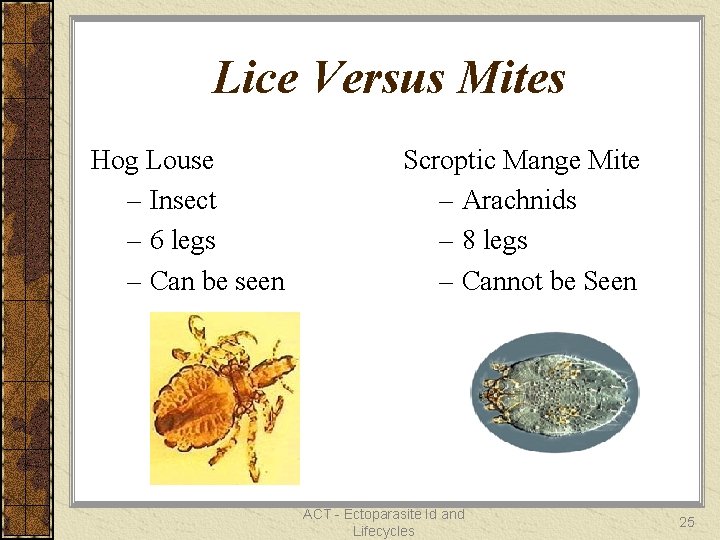 Lice Versus Mites

Hog Louse
– Insect
– 6 legs
– Can be seen

Scroptic Mange Mite
– Arachnids
– 8 legs
– Cannot be Seen

ACT - Ectoparasite Id and Lifecycles

25